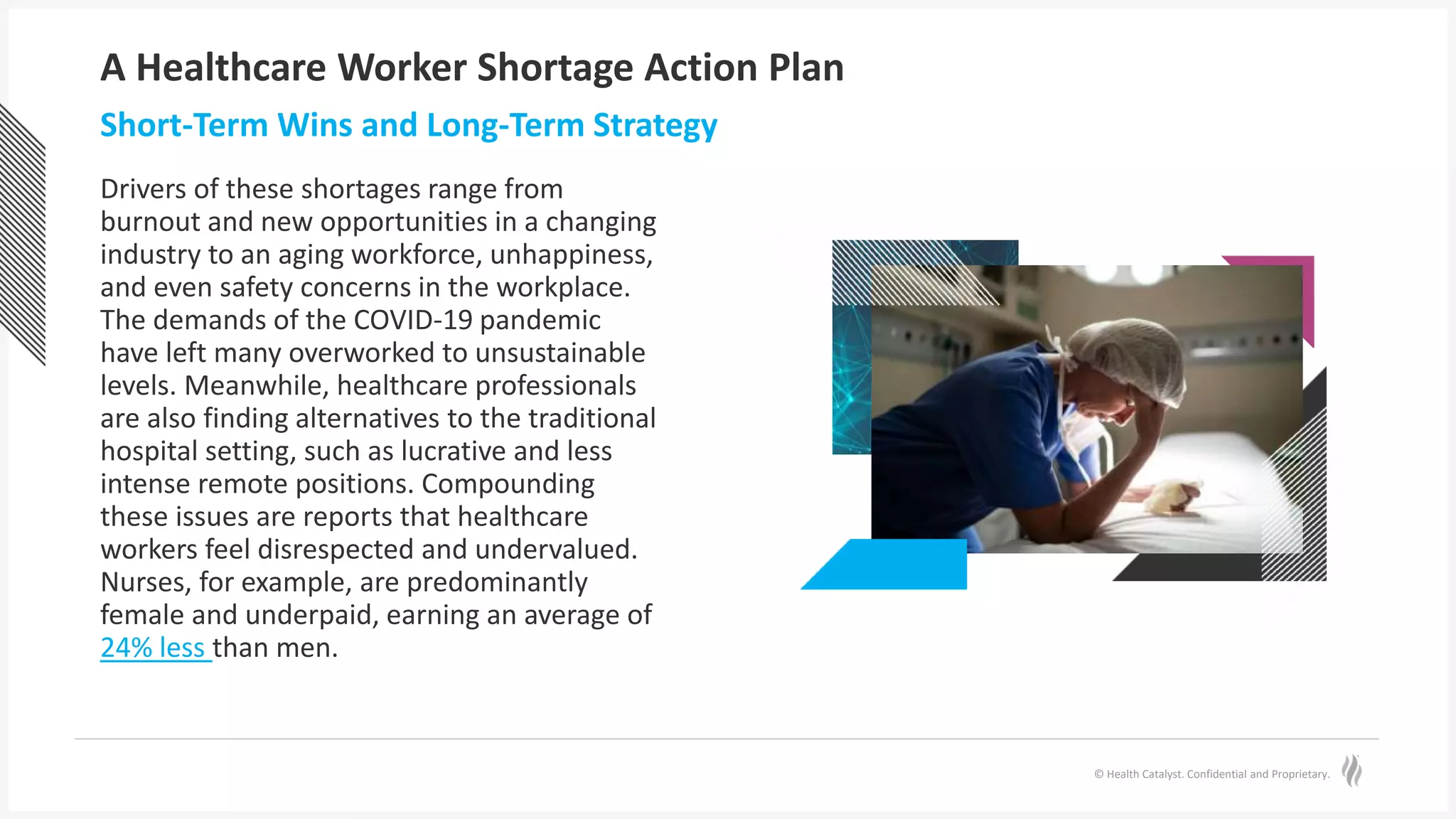 A Healthcare Worker Shortage Action Plan

Short-Term Wins and Long-Term Strategy

Drivers of these shortages range from burnout and new opportunities in a changing industry to an aging workforce, unhappiness, and even safety concerns in the workplace. The demands of the COVID-19 pandemic have left many overworked to unsustainable levels. Meanwhile, healthcare professionals are also finding alternatives to the traditional hospital setting, such as lucrative and less intense remote positions. Compounding these issues are reports that healthcare workers feel disrespected and undervalued. Nurses, for example, are predominantly female and underpaid, earning an average of 24% less than men.

© Health Catalyst. Confidential and Proprietary.